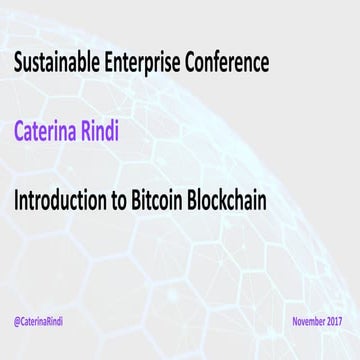 Sustainable Enterprise Conference

Caterina Rindi

Introduction to Bitcoin Blockchain

@CaterinaRindi

November 2017